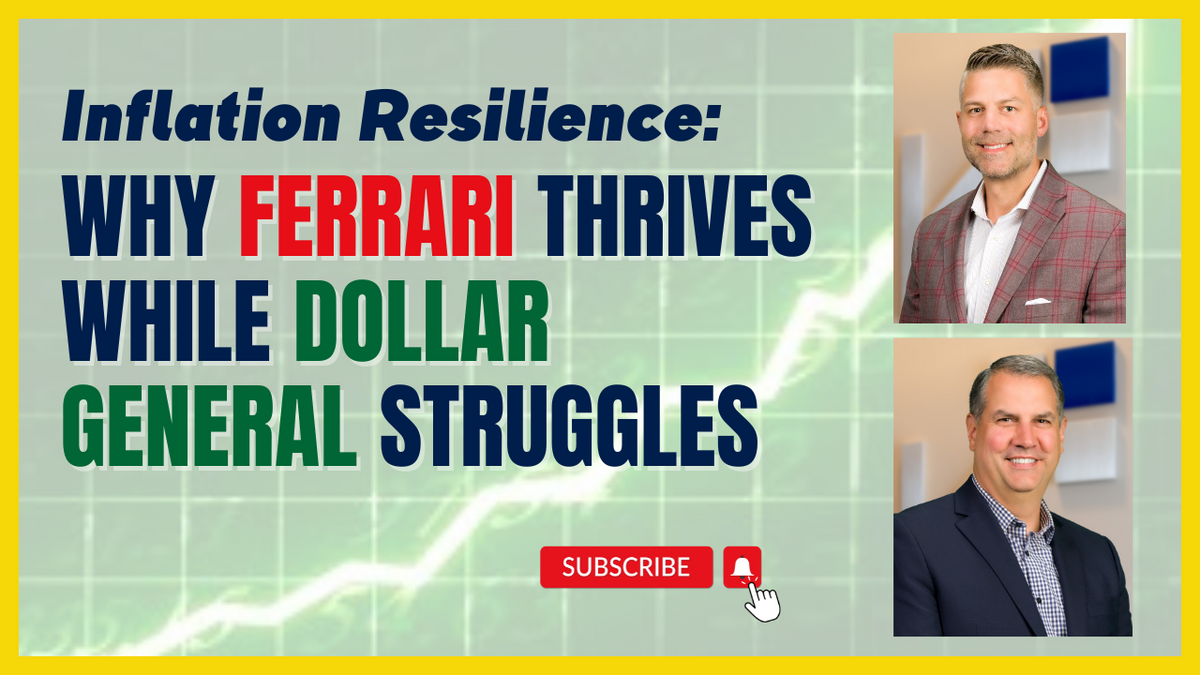 Inflation Resilience:

WHY FERRARI THRIVES WHILE DOLLAR GENERAL STRUGGLES

SUBSCRIBE